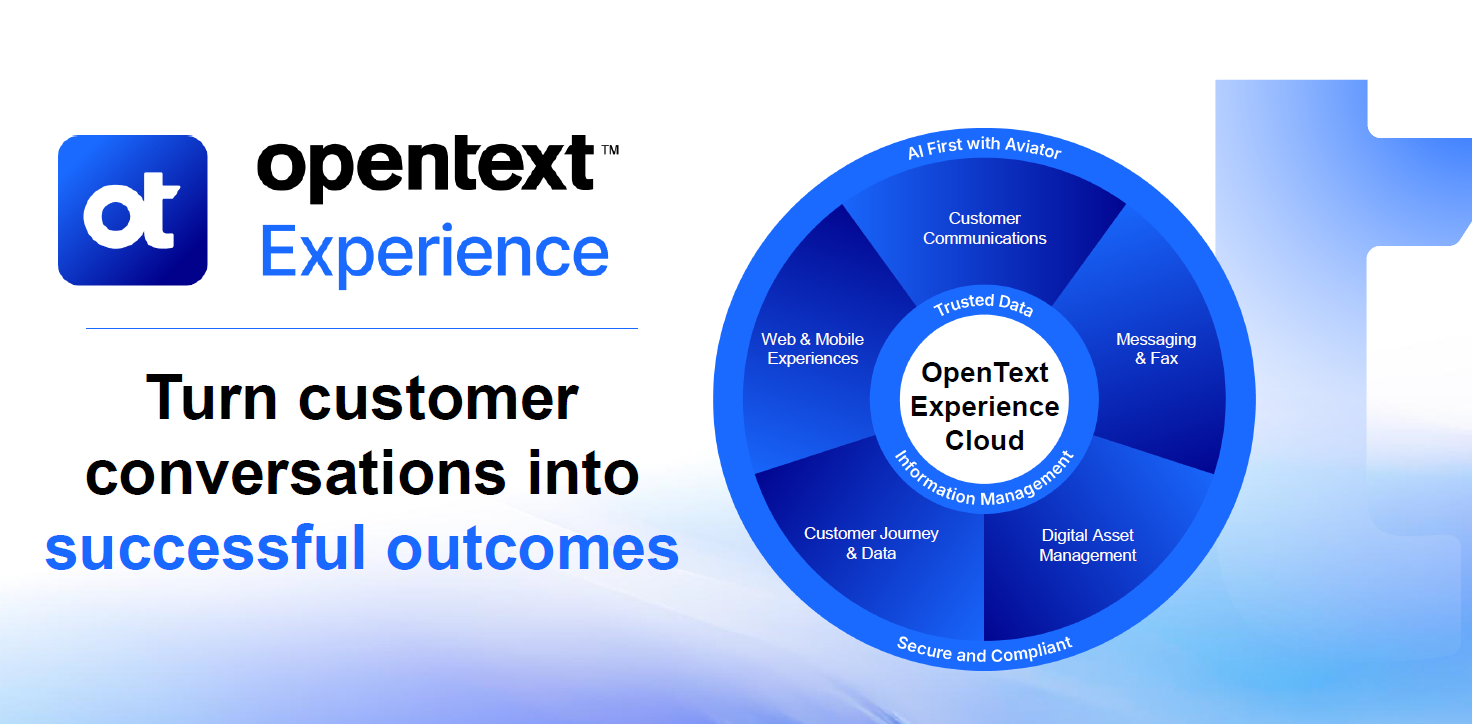 ot

opentext™
Experience

Turn customer conversations into successful outcomes

AI First with Aviator

Customer Communications

Messaging & Fax

Digital Asset Management

Customer Journey & Data

Web & Mobile Experiences

Trusted Data

OpenText Experience Cloud

Information Management

Secure and Compliant